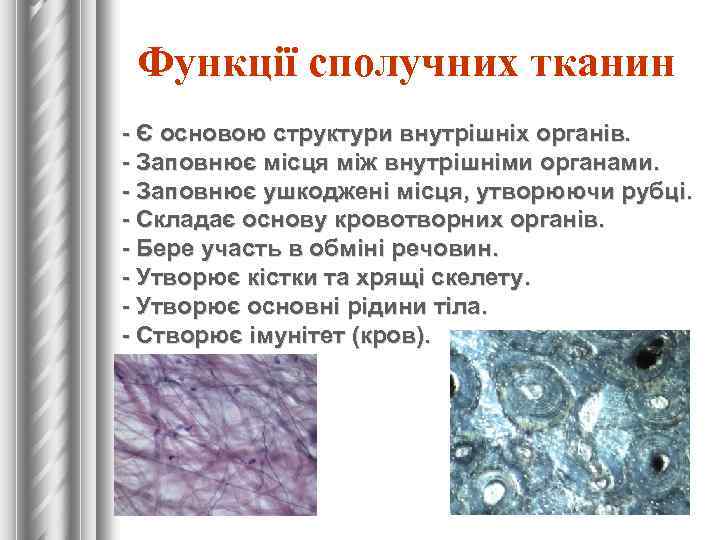 Функції сполучних тканин

- Є основою структури внутрішніх органів.
- Заповнює місця між внутрішніми органами.
- Заповнює ушкоджені місця, утворюючи рубці.
- Складає основу кровотворних органів.
- Бере участь в обміні речовин.
- Утворює кістки та хрящі скелету.
- Утворює основні рідини тіла.
- Створює імунітет (кров).